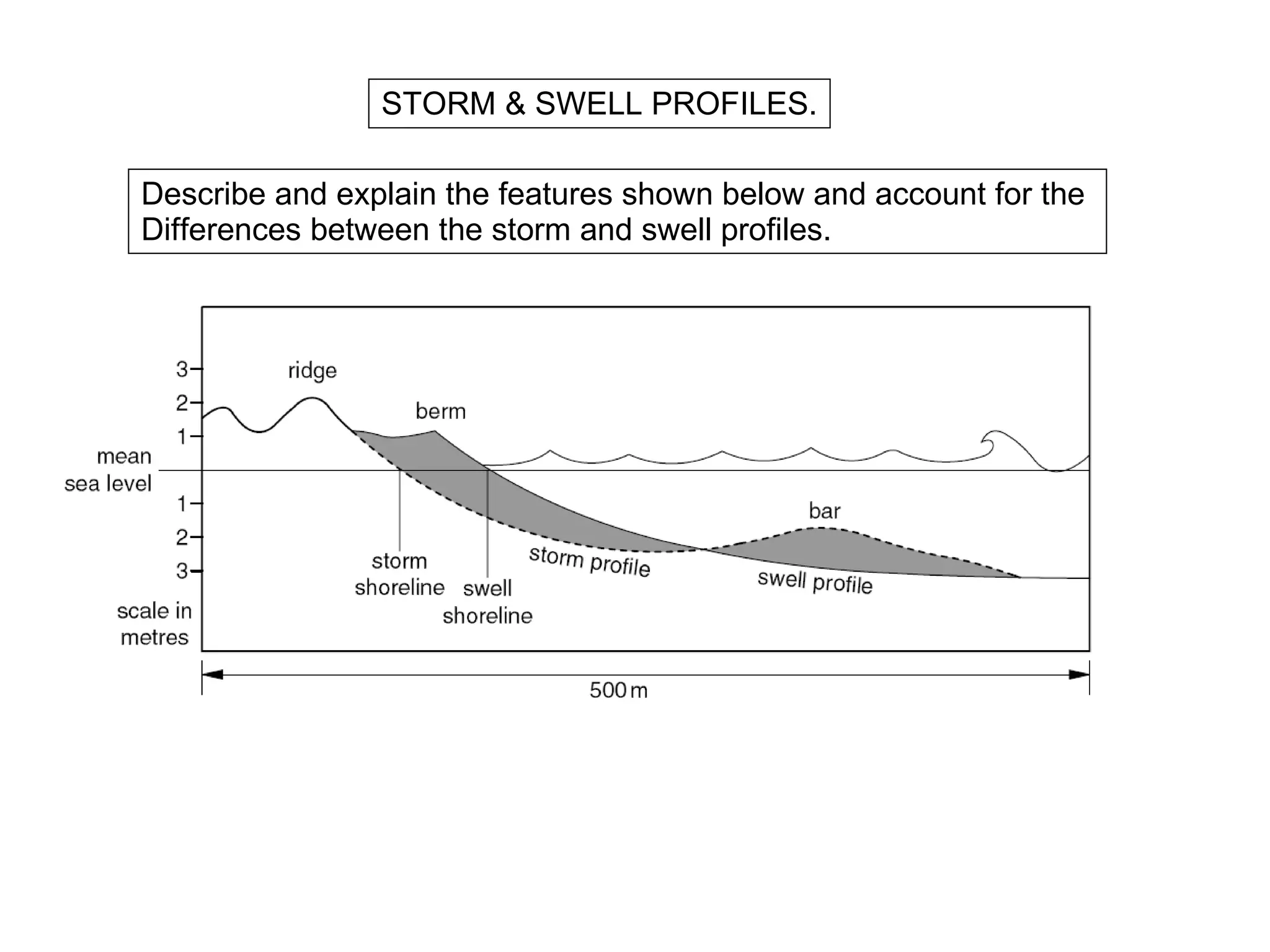 STORM & SWELL PROFILES.

Describe and explain the features shown below and account for the Differences between the storm and swell profiles.

3
2
1
mean sea level
1
2
3
scale in metres

ridge
berm
bar
storm shoreline
swell shoreline
storm profile
swell profile

500 m